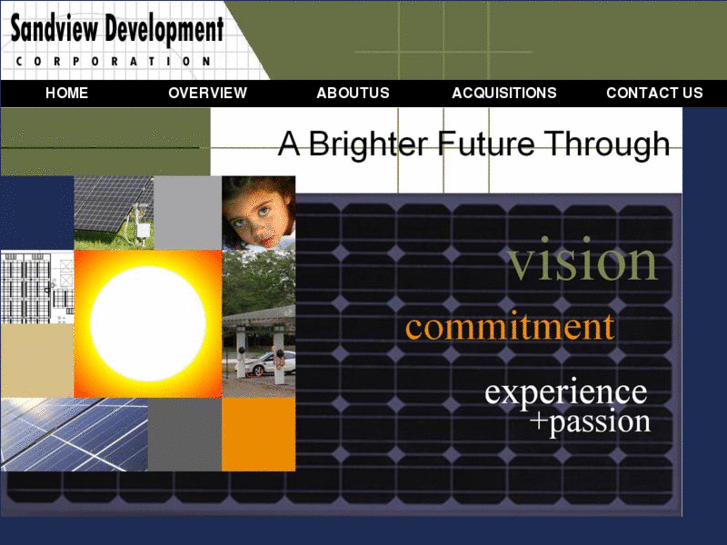 Sandview Development
CORPORATION

HOME
OVERVIEW
ABOUTUS
ACQUISITIONS
CONTACT US

A Brighter Future Through

vision
commitment
experience
+passion